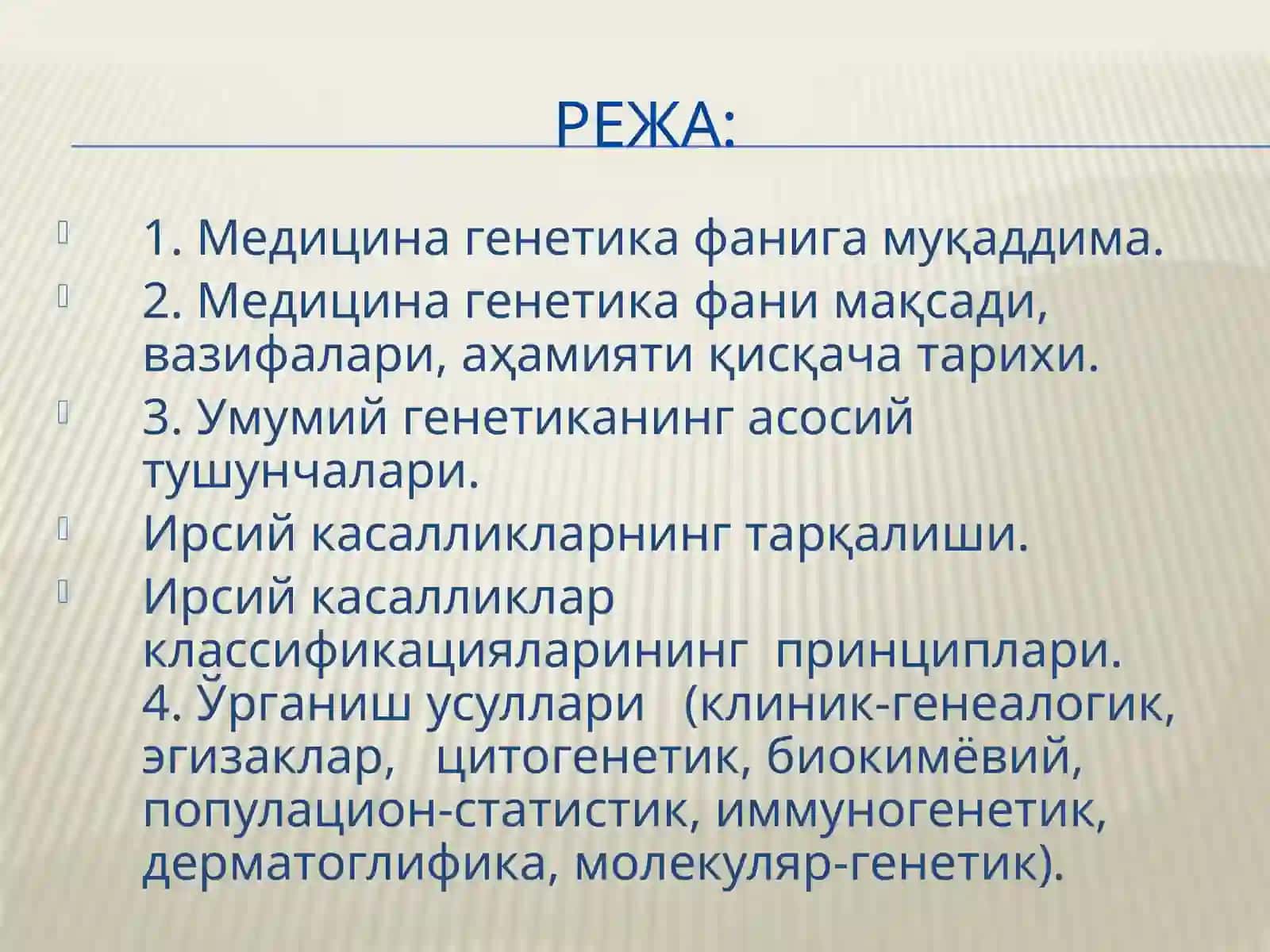 РЕЖА:

1. Медицина генетика фанига муқаддима.

2. Медицина генетика фани мақсади, вазифалари, аҳамияти қисқача тарихи.

3. Умумий генетиканинг асосий тушунчалари.

Ирсий касалликларнинг тарқалиши.

Ирсий касалликлар классификацияларининг принциплари. 4. Ўрганиш усуллари (клиник-генеалогик, эгизаклар, цитогенетик, биокимёвий, популацион-статистик, иммуногенетик, дерматоглифика, молекуляр-генетик).